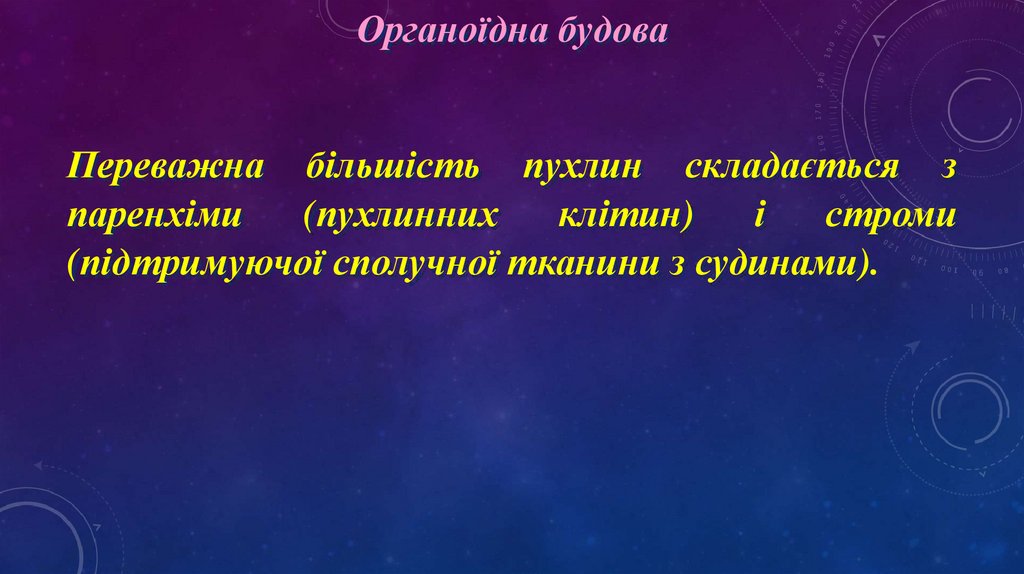 Органоїдна будова

Переважна більшість пухлин складається з паренхіми (пухлинних клітин) і строми (підтримуючої сполучної тканини з судинами).